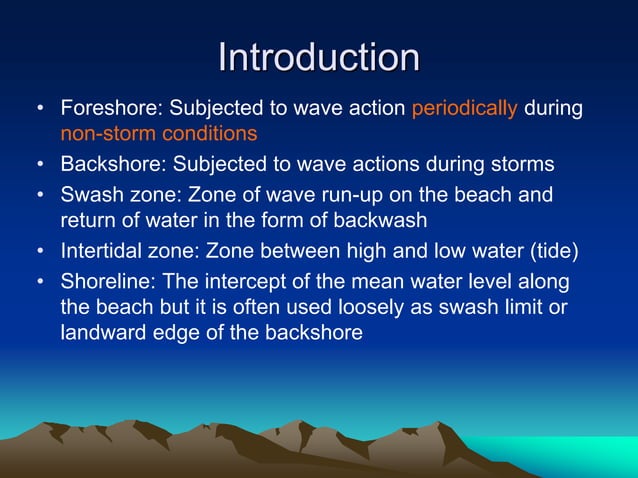 Introduction

• Foreshore: Subjected to wave action periodically during non-storm conditions
• Backshore: Subjected to wave actions during storms
• Swash zone: Zone of wave run-up on the beach and return of water in the form of backwash
• Intertidal zone: Zone between high and low water (tide)
• Shoreline: The intercept of the mean water level along the beach but it is often used loosely as swash limit or landward edge of the backshore